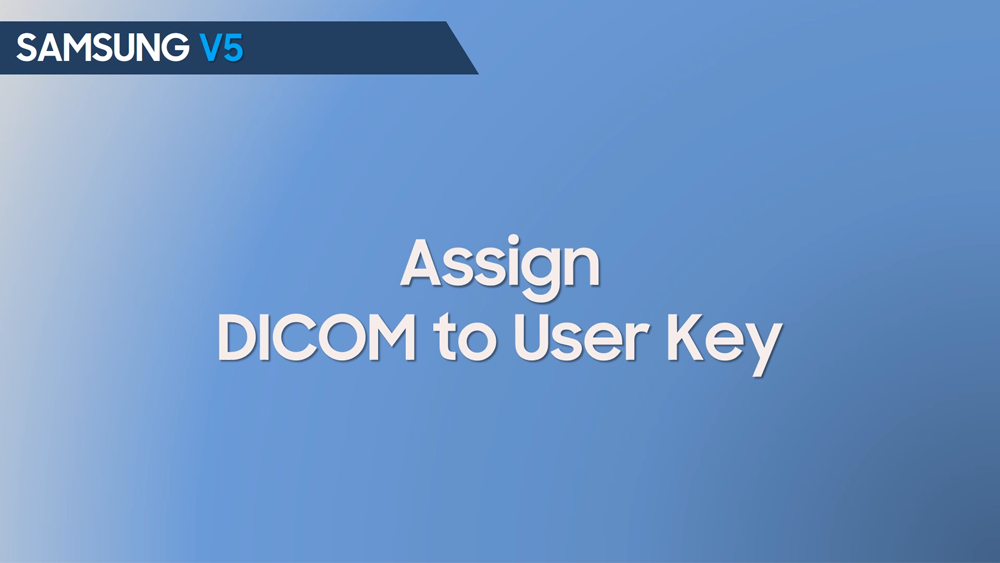 SAMSUNG V5

Assign
DICOM to User Key